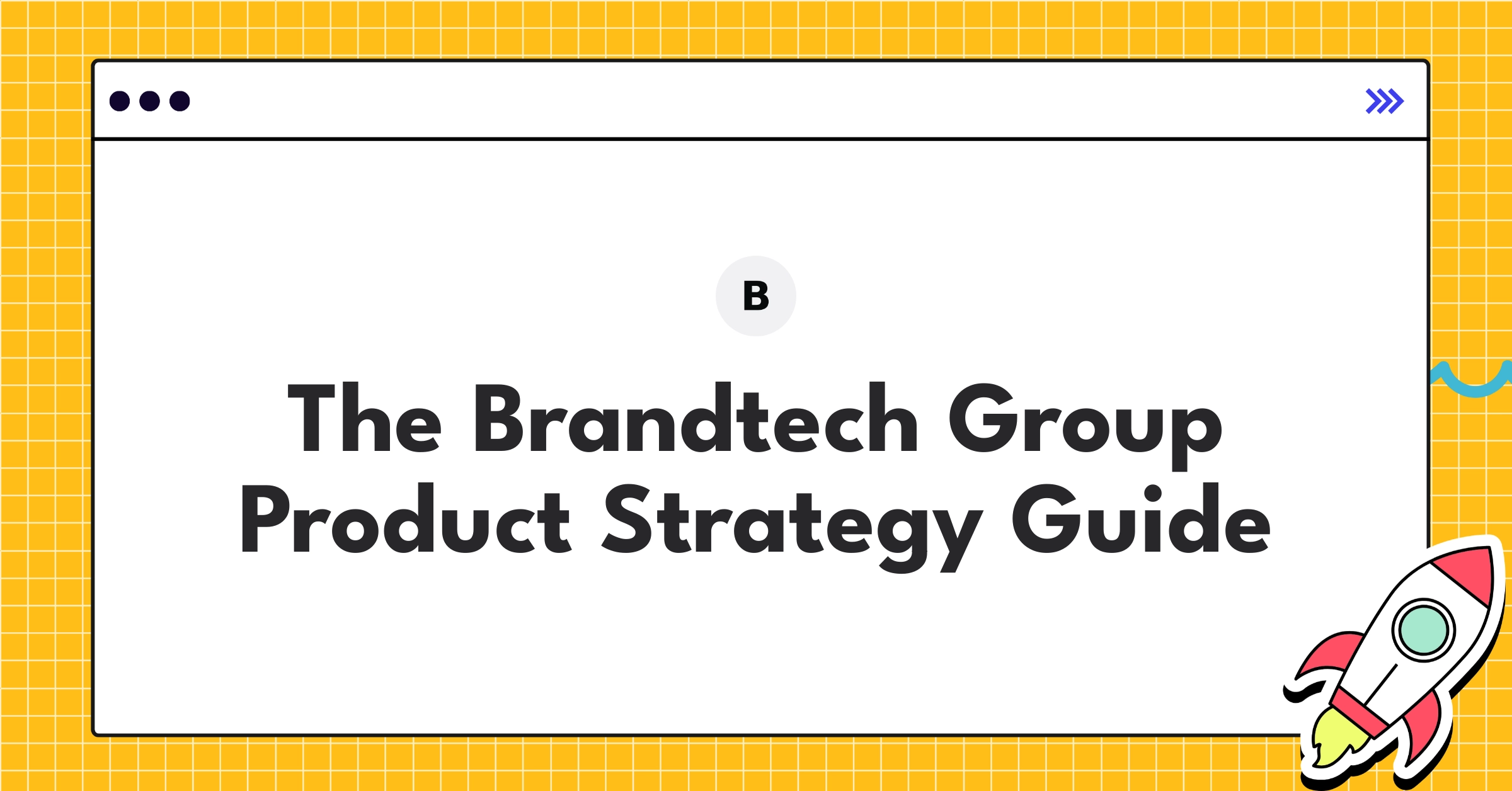 B

The Brandtech Group Product Strategy Guide